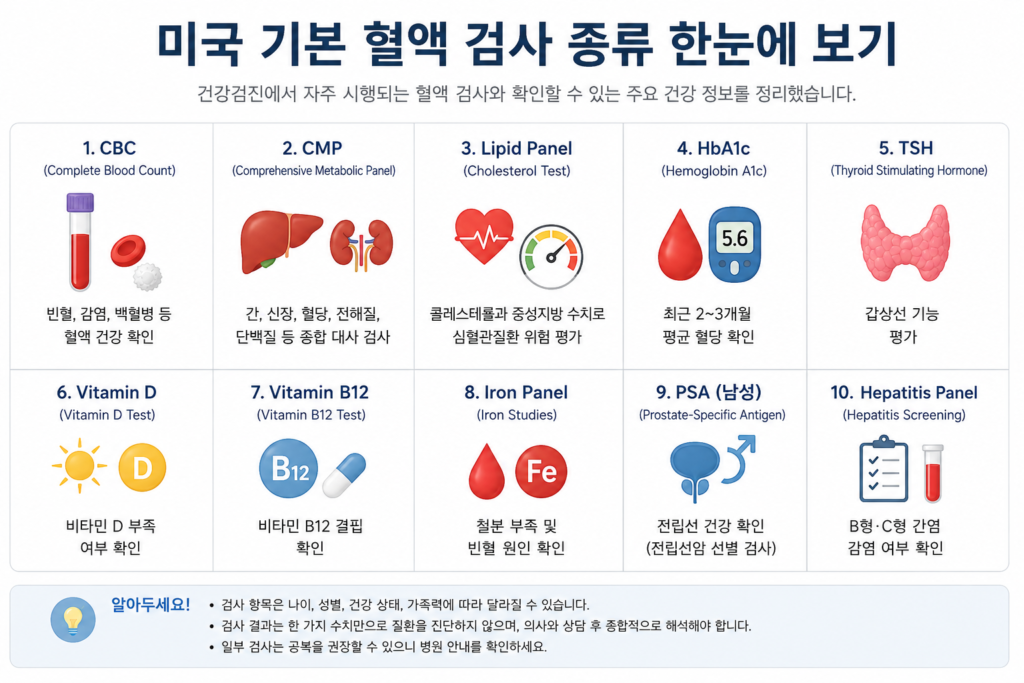 미국 기본 혈액 검사 종류 한눈에 보기

건강검진에서 자주 시행되는 혈액 검사와 확인할 수 있는 주요 건강 정보를 정리했습니다.

1. CBC
(Complete Blood Count)
빈혈, 감염, 백혈병 등 혈액 건강 확인

2. CMP
(Comprehensive Metabolic Panel)
간, 신장, 혈당, 전해질, 단백질 등 종합 대사 검사

3. Lipid Panel
(Cholesterol Test)
콜레스테롤과 중성지방 수치로 심혈관질환 위험 평가

4. HbA1c
(Hemoglobin A1c)
5.6
최근 2~3개월 평균 혈당 확인

5. TSH
(Thyroid Stimulating Hormone)
갑상선 기능 평가

6. Vitamin D
(Vitamin D Test)
D
비타민 D 부족 여부 확인

7. Vitamin B12
(Vitamin B12 Test)
B12
비타민 B12 결핍 확인

8. Iron Panel
(Iron Studies)
Fe
철분 부족 및 빈혈 원인 확인

9. PSA (남성)
(Prostate-Specific Antigen)
전립선 건강 확인 (전립선암 선별 검사)

10. Hepatitis Panel
(Hepatitis Screening)
B형·C형 간염 감염 여부 확인

알아두세요!
• 검사 항목은 나이, 성별, 건강 상태, 가족력에 따라 달라질 수 있습니다.
• 검사 결과는 한 가지 수치만으로 질환을 진단하지 않으며, 의사와 상담 후 종합적으로 해석해야 합니다.
• 일부 검사는 공복을 권장할 수 있으니 병원 안내를 확인하세요.